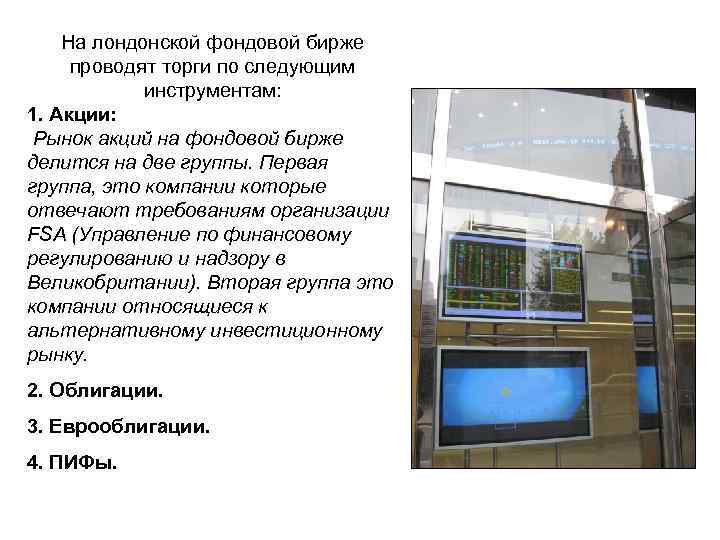 На лондонской фондовой бирже проводят торги по следующим инструментам:

1. Акции:

Рынок акций на фондовой бирже делится на две группы. Первая группа, это компании которые отвечают требованиям организации FSA (Управление по финансовому регулированию и надзору в Великобритании). Вторая группа это компании относящиеся к альтернативному инвестиционному рынку.

2. Облигации.

3. Еврооблигации.

4. ПИФы.